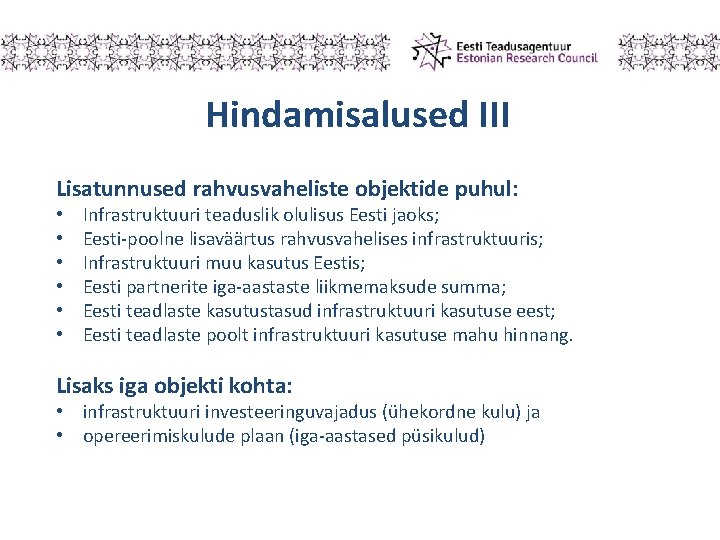 Eesti Teadusagentuur
Estonian Research Council

Hindamisalused III

Lisatunnused rahvusvaheliste objektide puhul:
• Infrastruktuuri teaduslik olulisus Eesti jaoks;
• Eesti-poolne lisaväärtus rahvusvahelises infrastruktuuris;
• Infrastruktuuri muu kasutus Eestis;
• Eesti partnerite iga-aastaste liikmemaksude summa;
• Eesti teadlaste kasutustasud infrastruktuuri kasutuse eest;
• Eesti teadlaste poolt infrastruktuuri kasutuse mahu hinnang.

Lisaks iga objekti kohta:
• infrastruktuuri investeeringuvajadus (ühekordne kulu) ja
• opereerimiskulude plaan (iga-aastased püsikulud)